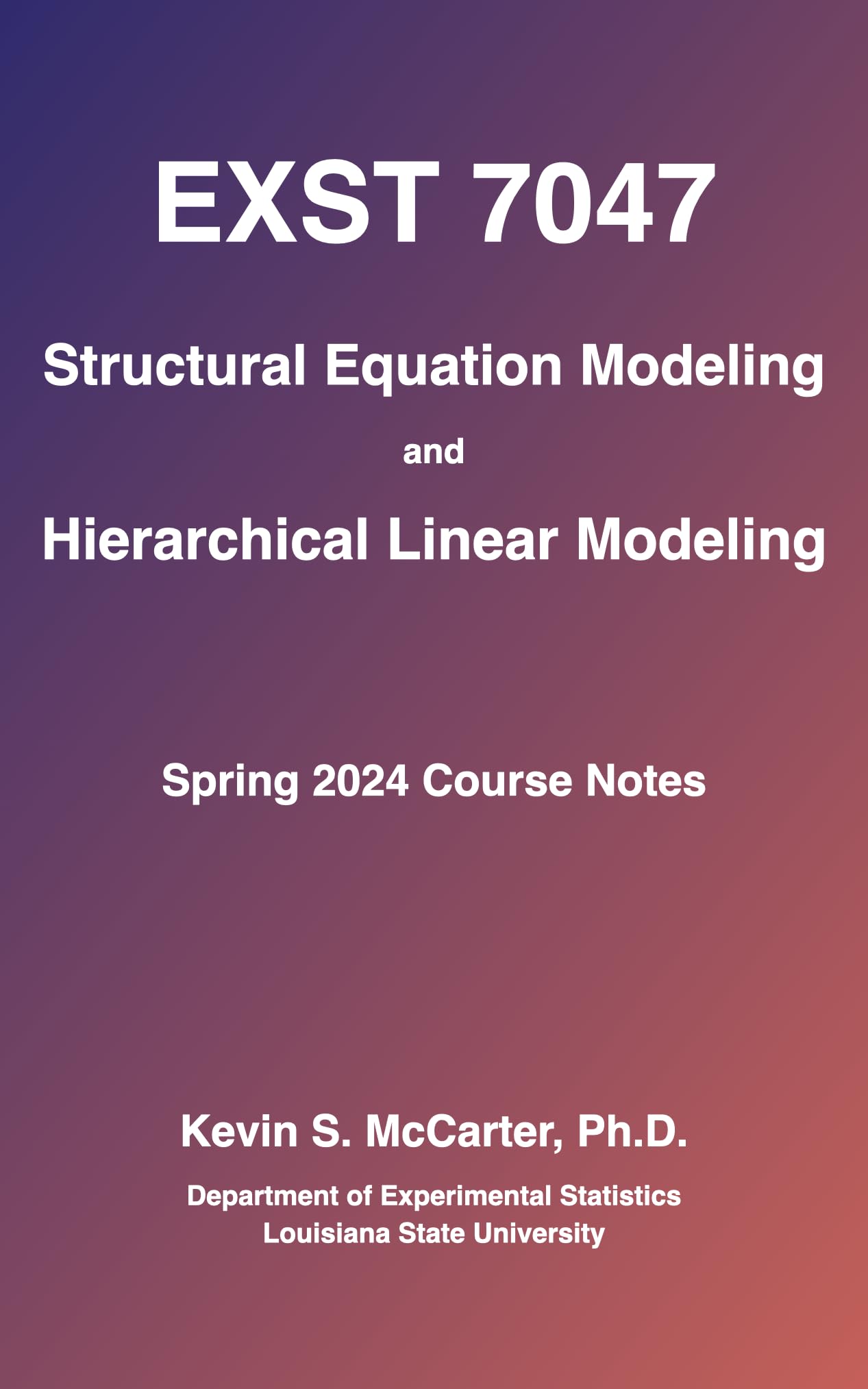 EXST 7047

Structural Equation Modeling

and

Hierarchical Linear Modeling

Spring 2024 Course Notes

Kevin S. McCarter, Ph.D.

Department of Experimental Statistics
Louisiana State University